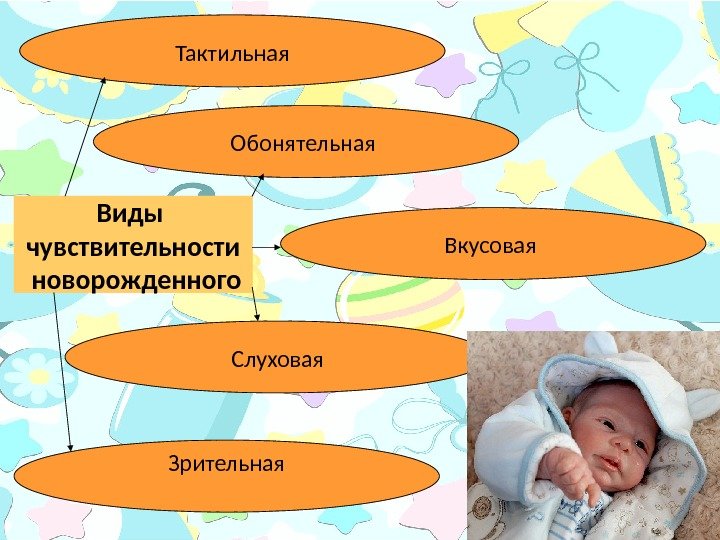 Тактильная

Обонятельная

Виды чувствительности новорожденного

Вкусовая

Слуховая

Зрительная